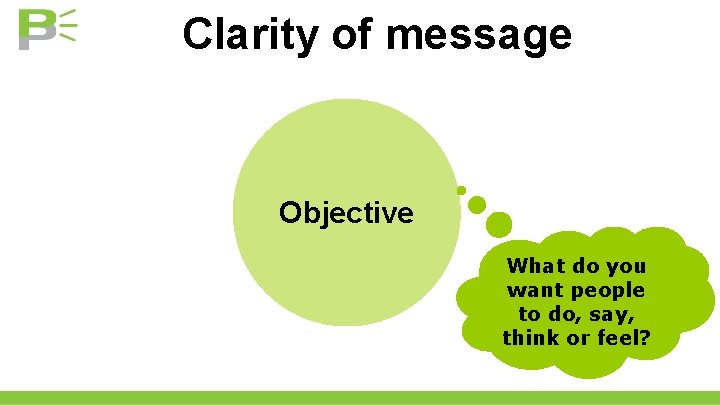 Clarity of message

Objective

What do you want people to do, say, think or feel?